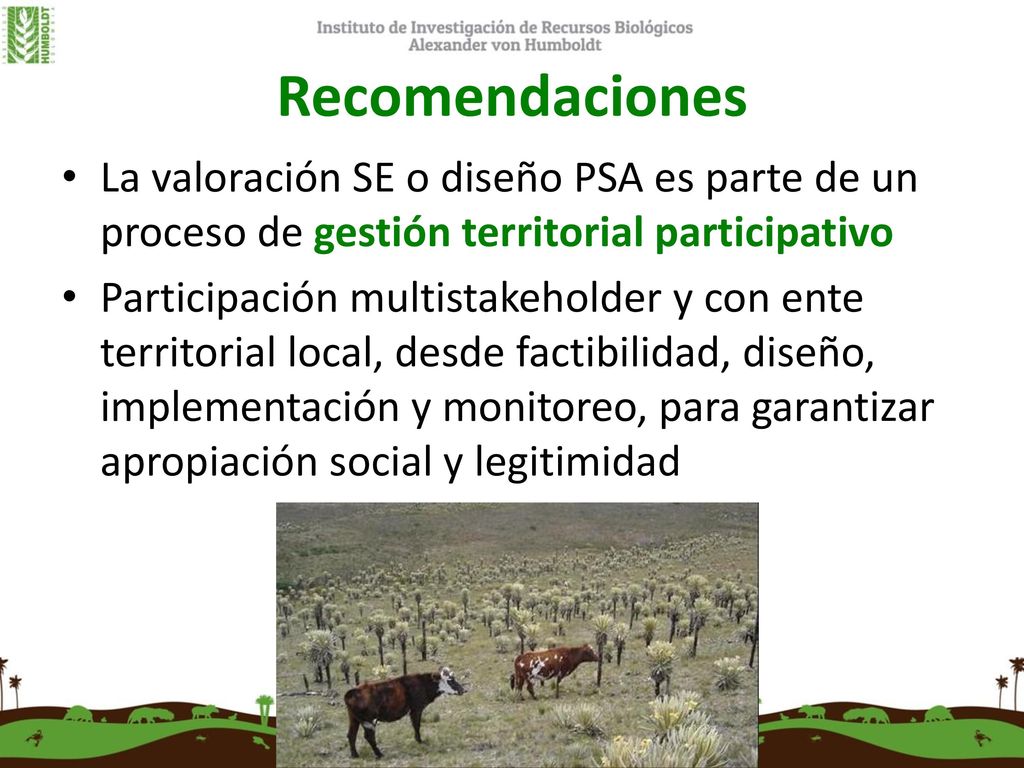 HUMBOLDT

Instituto de Investigación de Recursos Biológicos
Alexander von Humboldt

Recomendaciones

• La valoración SE o diseño PSA es parte de un proceso de gestión territorial participativo

• Participación multistakeholder y con ente territorial local, desde factibilidad, diseño, implementación y monitoreo, para garantizar apropiación social y legitimidad